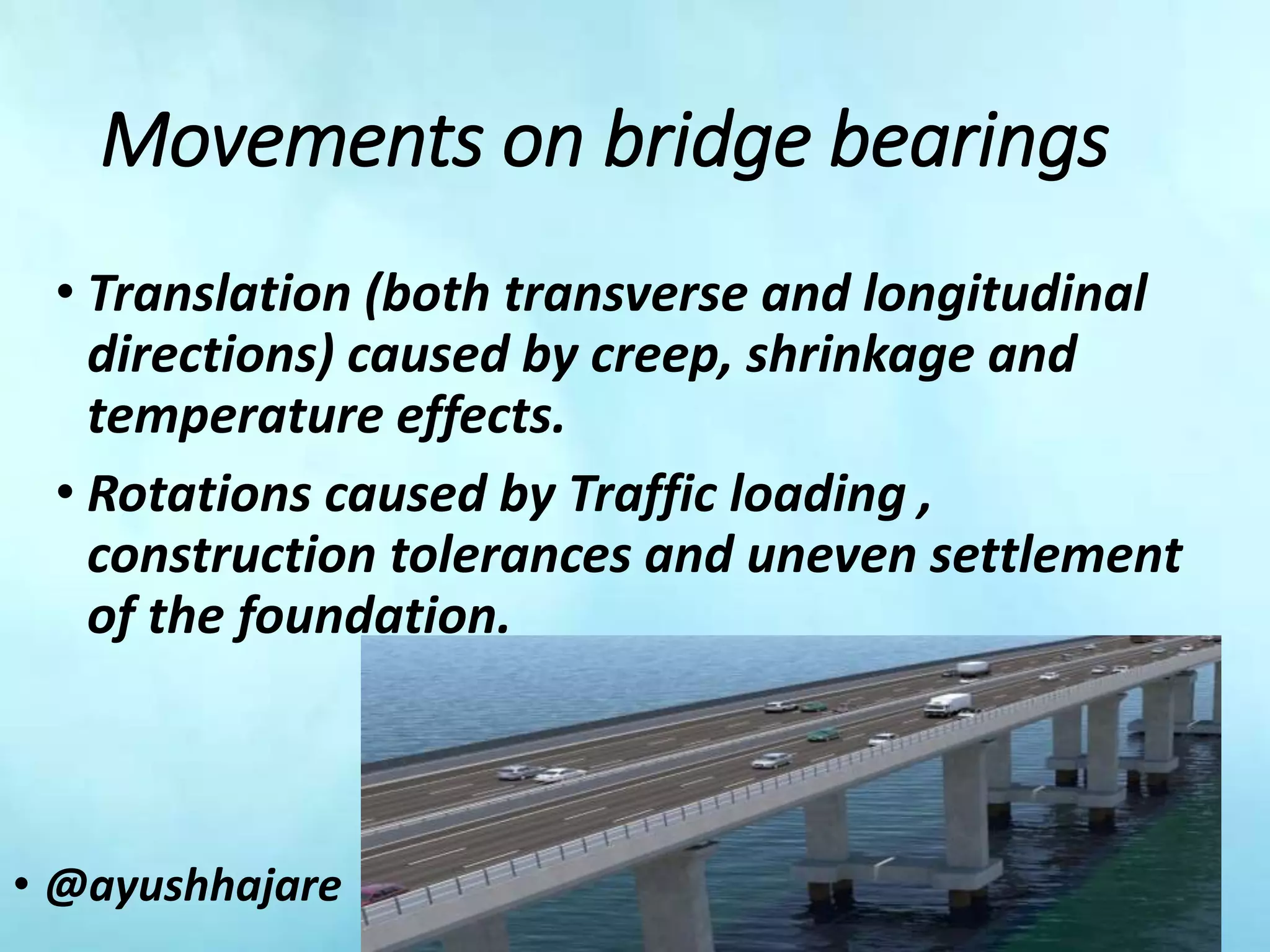 Movements on bridge bearings

• Translation (both transverse and longitudinal directions) caused by creep, shrinkage and temperature effects.

• Rotations caused by Traffic loading , construction tolerances and uneven settlement of the foundation.

• @ayushhajare